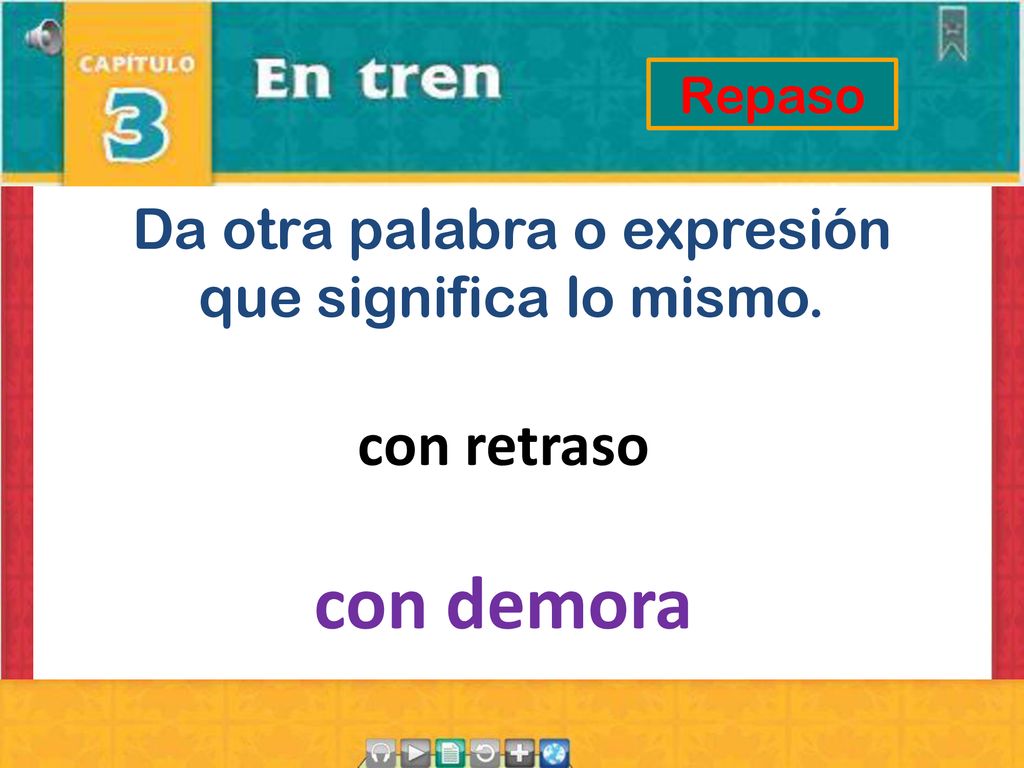 CAPÍTULO 3

En tren

Repaso

Da otra palabra o expresión que significa lo mismo.

con retraso

con demora